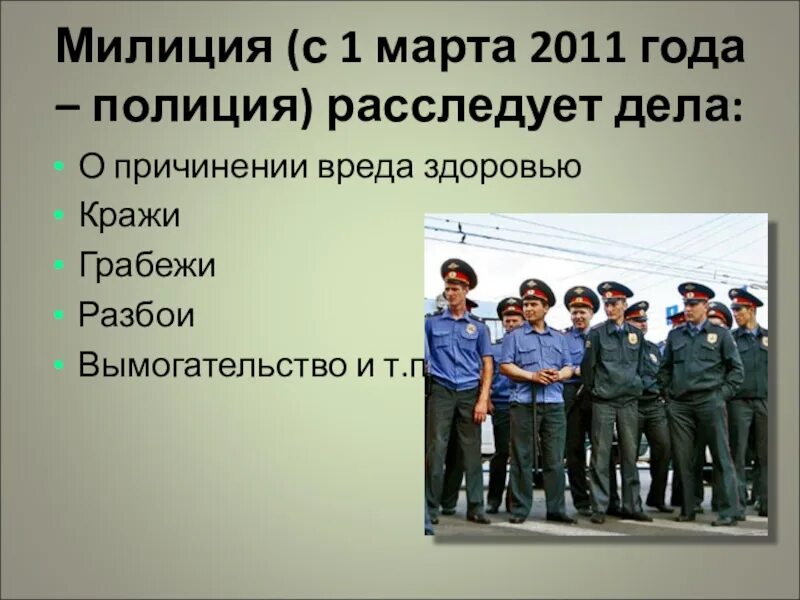 Милиция (с 1 марта 2011 года – полиция) расследует дела:

- О причинении вреда здоровью
- Кражи
- Грабежи
- Разбои
- Вымогательство и т.п